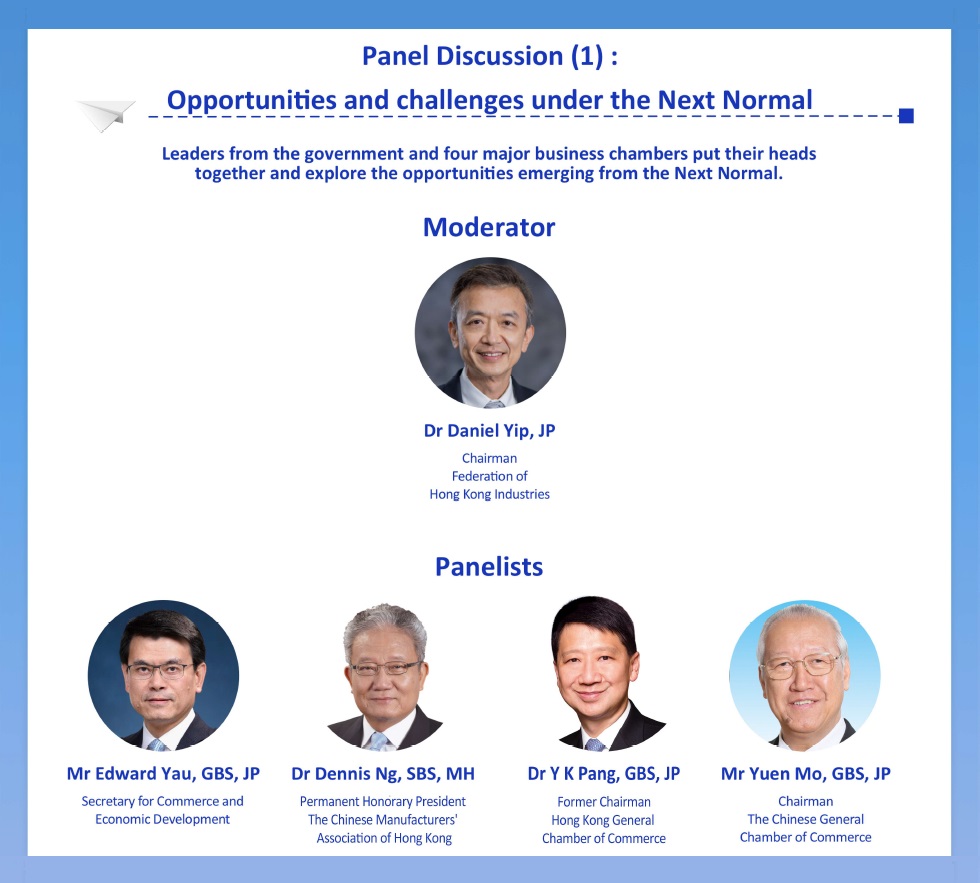 Panel Discussion (1) :

Opportunities and challenges under the Next Normal

Leaders from the government and four major business chambers put their heads together and explore the opportunities emerging from the Next Normal.

Moderator

Dr Daniel Yip, JP
Chairman
Federation of
Hong Kong Industries

Panelists

Mr Edward Yau, GBS, JP
Secretary for Commerce and Economic Development

Dr Dennis Ng, SBS, MH
Permanent Honorary President
The Chinese Manufacturers' Association of Hong Kong

Dr Y K Pang, GBS, JP
Former Chairman
Hong Kong General Chamber of Commerce

Mr Yuen Mo, GBS, JP
Chairman
The Chinese General Chamber of Commerce